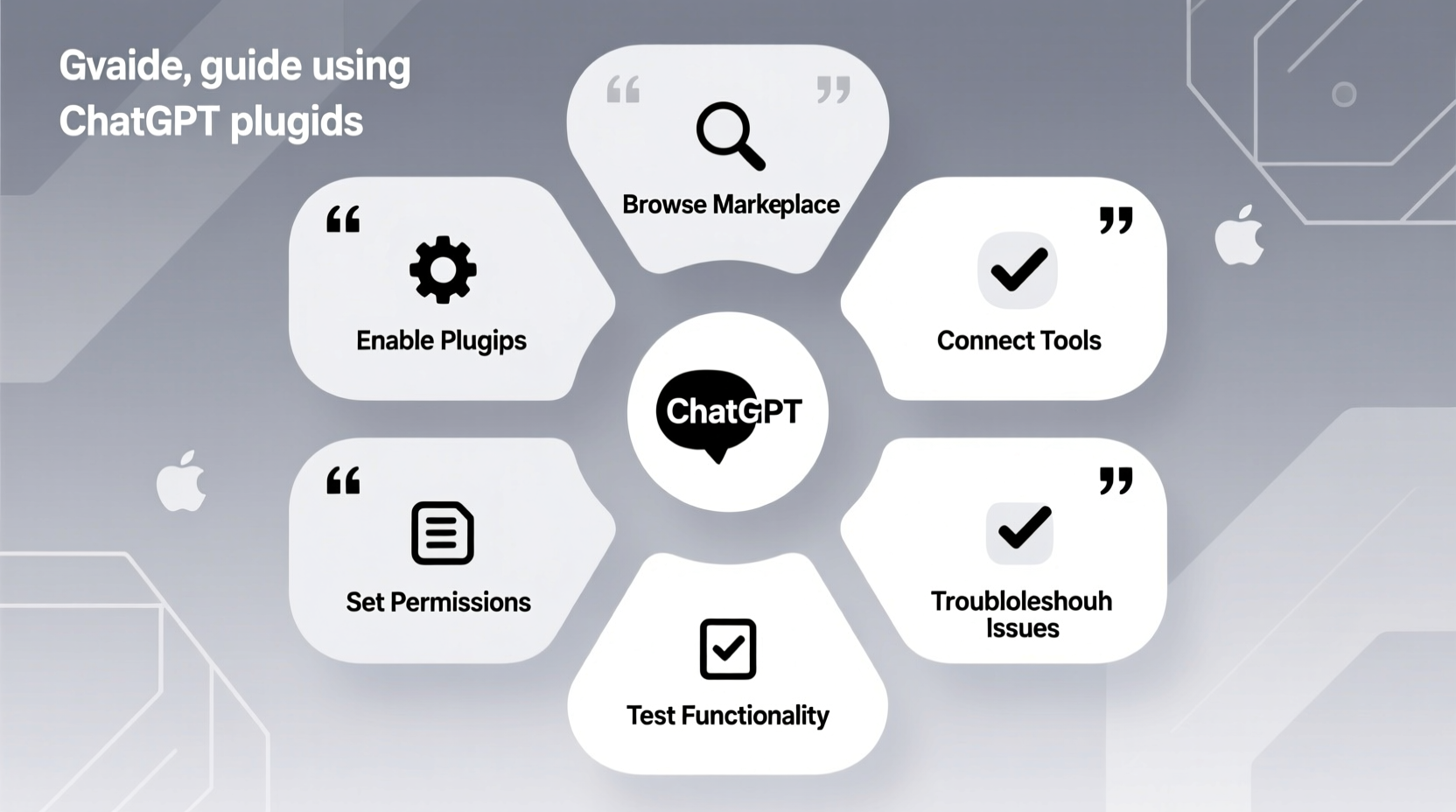 Gvaide, guide using ChatGPT plugids

Browse Markeplace

Enable Plugips

Connect Tools

ChatGPT

Set Permissions

Troubloleshouh Issues

Test Functionality